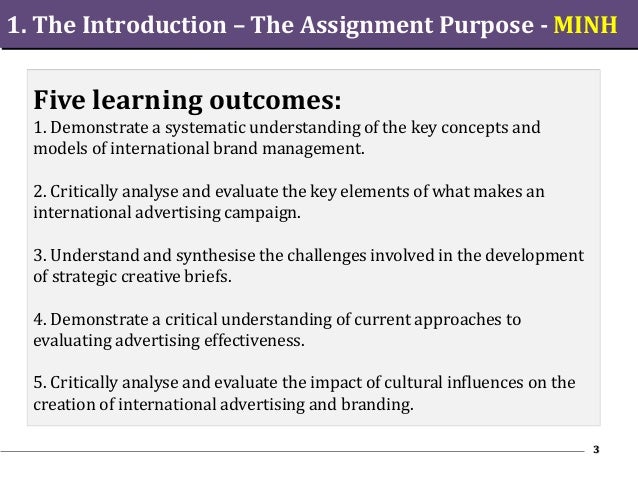 1. The Introduction – The Assignment Purpose - MINH

Five learning outcomes:
1. Demonstrate a systematic understanding of the key concepts and models of international brand management.

2. Critically analyse and evaluate the key elements of what makes an international advertising campaign.

3. Understand and synthesise the challenges involved in the development of strategic creative briefs.

4. Demonstrate a critical understanding of current approaches to evaluating advertising effectiveness.

5. Critically analyse and evaluate the impact of cultural influences on the creation of international advertising and branding.

3